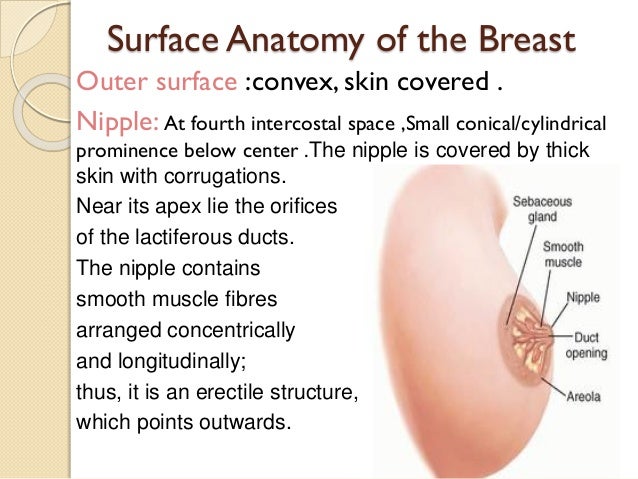 Surface Anatomy of the Breast

Outer surface :convex, skin covered .

Nipple: At fourth intercostal space ,Small conical/cylindrical prominence below center .The nipple is covered by thick skin with corrugations.

Near its apex lie the orifices of the lactiferous ducts.

The nipple contains smooth muscle fibres arranged concentrically and longitudinally; thus, it is an erectile structure, which points outwards.

Sebaceous gland

Smooth muscle

Nipple

Duct opening

Areola